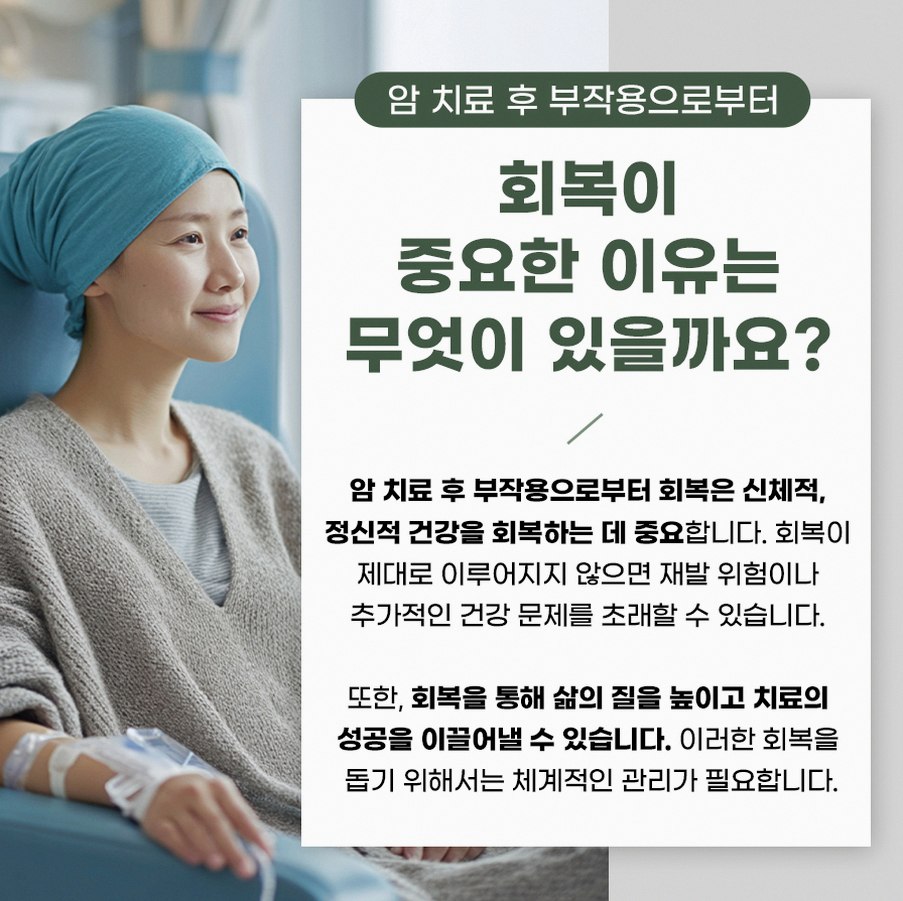 암 치료 후 부작용으로부터

회복이 중요한 이유는 무엇이 있을까요?

암 치료 후 부작용으로부터 회복은 신체적, 정신적 건강을 회복하는 데 중요합니다. 회복이 제대로 이루어지지 않으면 재발 위험이나 추가적인 건강 문제를 초래할 수 있습니다.

또한, 회복을 통해 삶의 질을 높이고 치료의 성공을 이끌어낼 수 있습니다. 이러한 회복을 돕기 위해서는 체계적인 관리가 필요합니다.